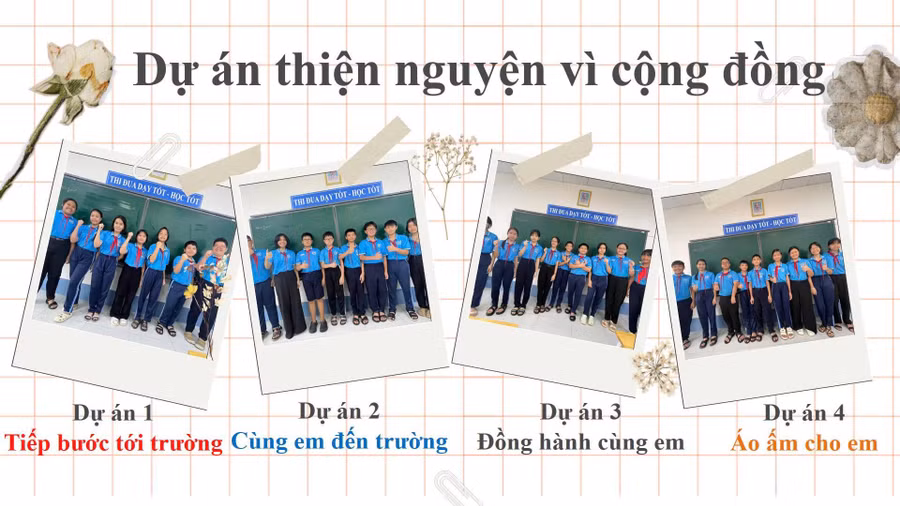 Dự án thiện nguyện vì cộng đồng

THI ĐUA DẠY TỐT - HỌC TỐT

THI ĐUA DẠY TỐT - HỌC TỐT

THI ĐUA DẠY TỐT - HỌC TỐT

THI ĐUA DẠY TỐT - HỌC TỐT

Dự án 1
Tiếp bước tới trường

Dự án 2
Cùng em đến trường

Dự án 3
Đồng hành cùng em

Dự án 4
Áo ấm cho em